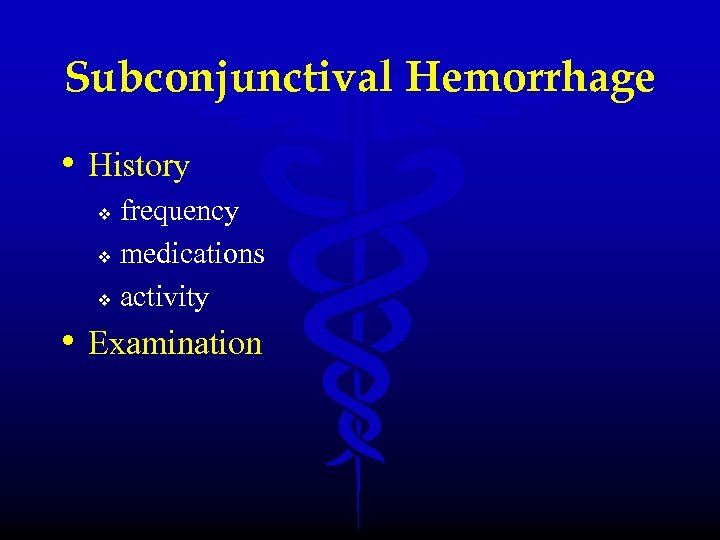 Subconjunctival Hemorrhage

• History
  ❖ frequency
  ❖ medications
  ❖ activity
• Examination